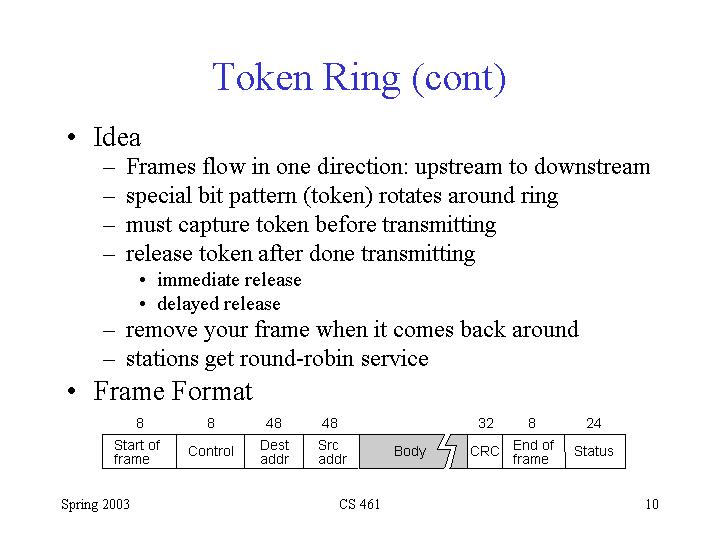 Token Ring (cont)

• Idea
– Frames flow in one direction: upstream to downstream
– special bit pattern (token) rotates around ring
– must capture token before transmitting
– release token after done transmitting
• immediate release
• delayed release
– remove your frame when it comes back around
– stations get round-robin service

• Frame Format

| 8 | 8 | 48 | 48 | | 32 | 8 | 24 |
|---|---|---|---|---|---|---|---|
| Start of frame | Control | Dest addr | Src addr | Body | CRC | End of frame | Status |

Spring 2003 CS 461 10